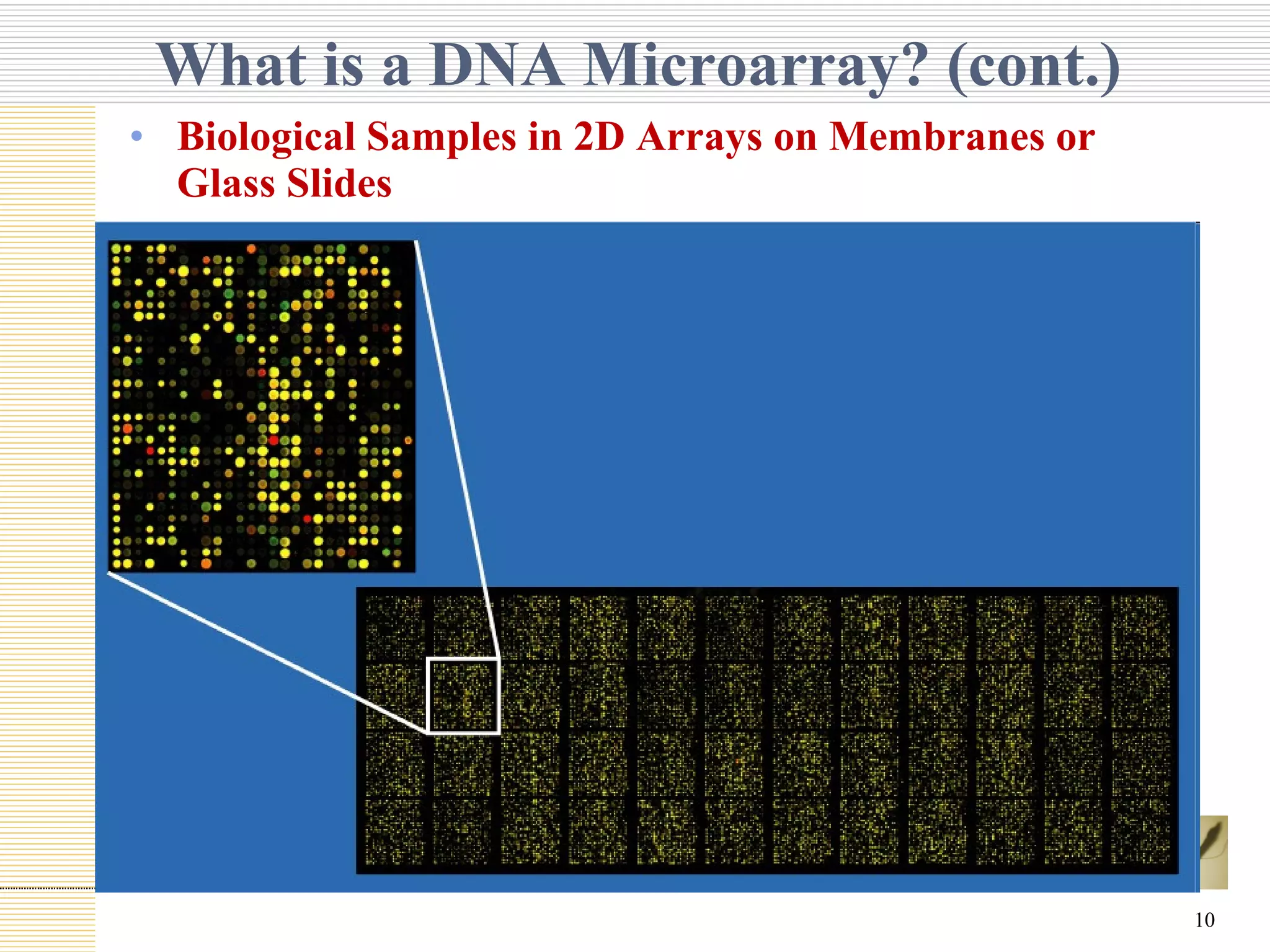 What is a DNA Microarray? (cont.)

• Biological Samples in 2D Arrays on Membranes or Glass Slides

10